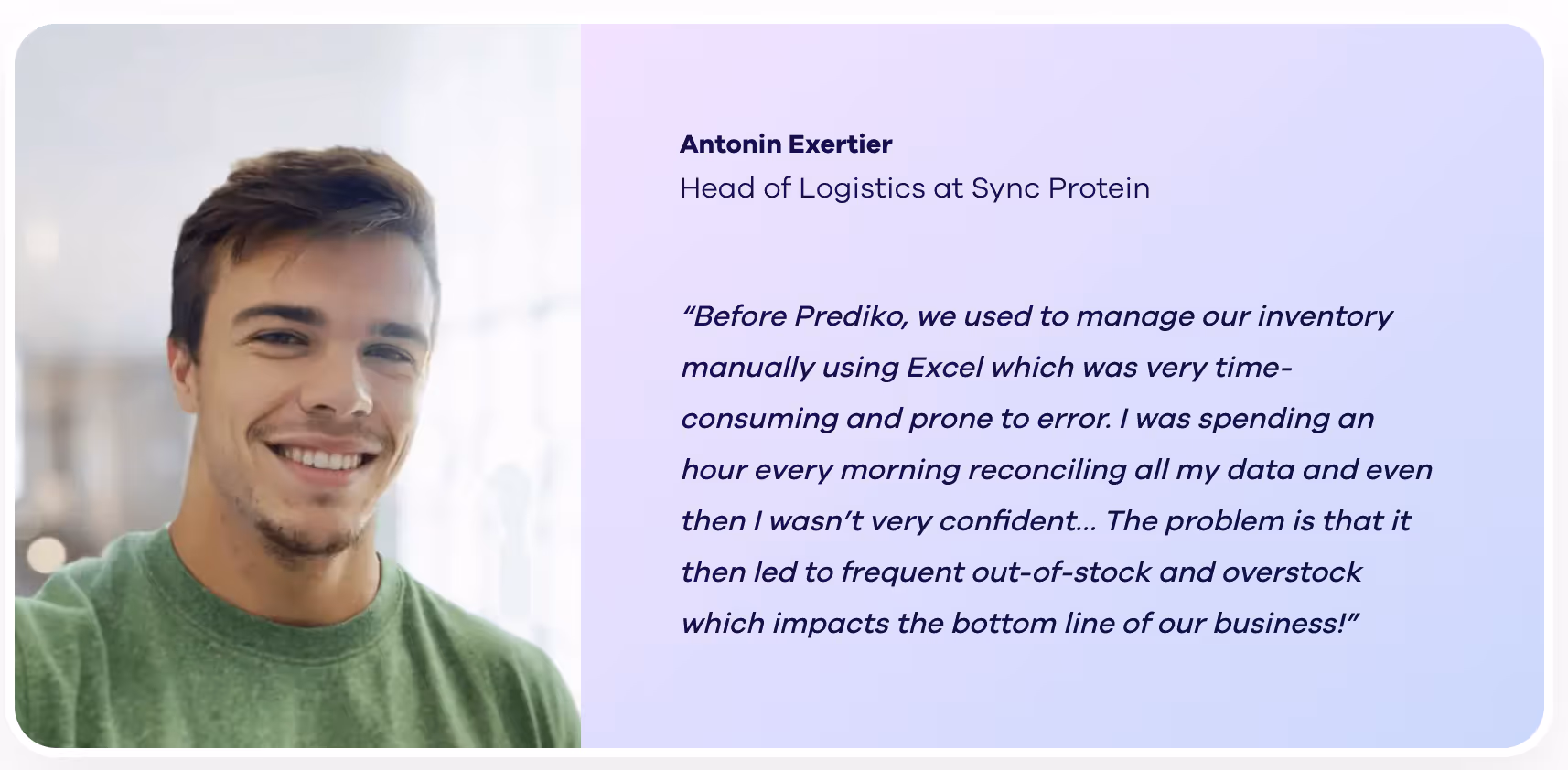 Antonin Exertier
Head of Logistics at Sync Protein

“Before Prediko, we used to manage our inventory manually using Excel which was very time-consuming and prone to error. I was spending an hour every morning reconciling all my data and even then I wasn’t very confident... The problem is that it then led to frequent out-of-stock and overstock which impacts the bottom line of our business!”